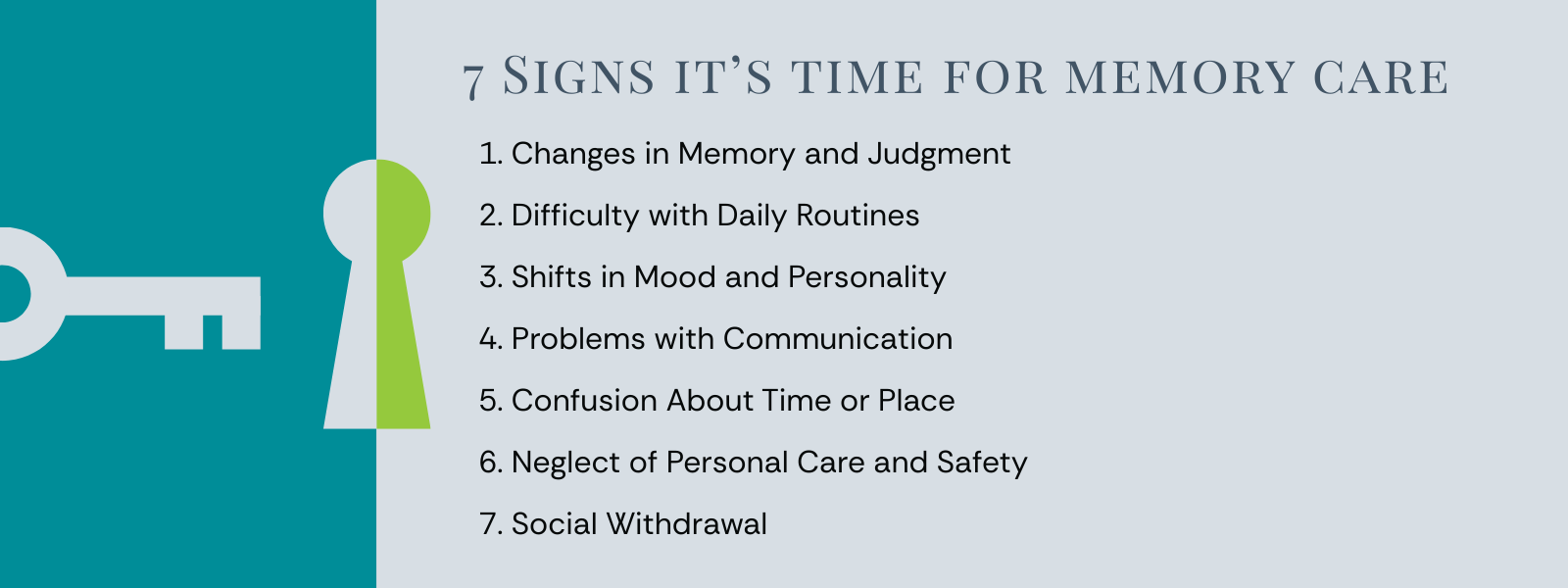 7 Signs it's time for memory care

1. Changes in Memory and Judgment
2. Difficulty with Daily Routines
3. Shifts in Mood and Personality
4. Problems with Communication
5. Confusion About Time or Place
6. Neglect of Personal Care and Safety
7. Social Withdrawal